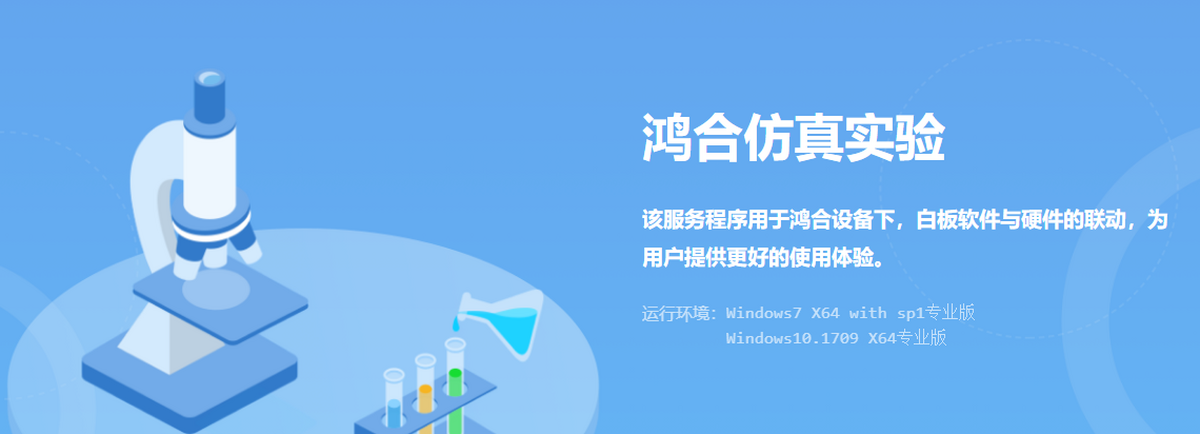 鸿合仿真实验

该服务程序用于鸿合设备下，白板软件与硬件的联动，为用户提供更好的使用体验。

运行环境：Windows7 X64 with sp1专业版
Windows10.1709 X64专业版